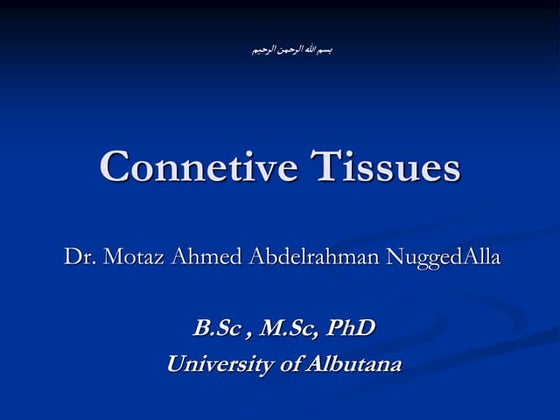 بسم الله الرحمن الرحيم

Connetive Tissues

Dr. Motaz Ahmed Abdelrahman NuggedAlla

B.Sc , M.Sc, PhD
University of Albutana